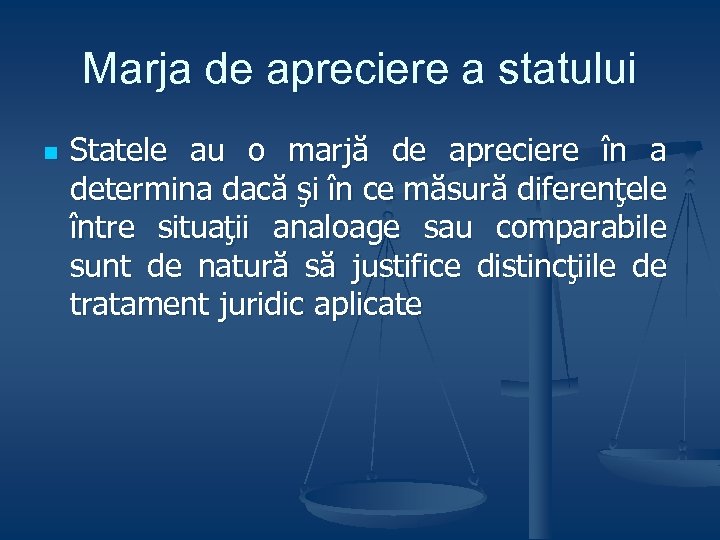 Marja de apreciere a statului

Statele au o marjă de apreciere în a determina dacă şi în ce măsură diferenţele între situaţii analoage sau comparabile sunt de natură să justifice distincţiile de tratament juridic aplicate